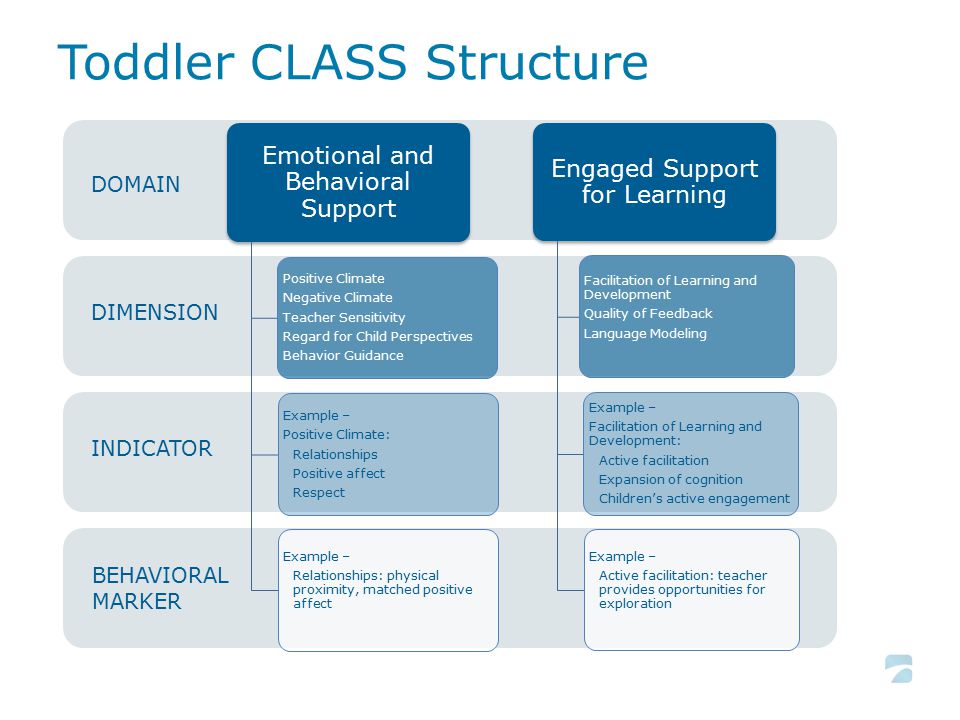 Toddler CLASS Structure

DOMAIN

Emotional and Behavioral Support

Engaged Support for Learning

DIMENSION

Positive Climate
Negative Climate
Teacher Sensitivity
Regard for Child Perspectives
Behavior Guidance

Facilitation of Learning and Development
Quality of Feedback
Language Modeling

INDICATOR

Example –
Positive Climate:
Relationships
Positive affect
Respect

Example –
Facilitation of Learning and Development:
Active facilitation
Expansion of cognition
Children's active engagement

BEHAVIORAL MARKER

Example –
Relationships: physical proximity, matched positive affect

Example –
Active facilitation: teacher provides opportunities for exploration